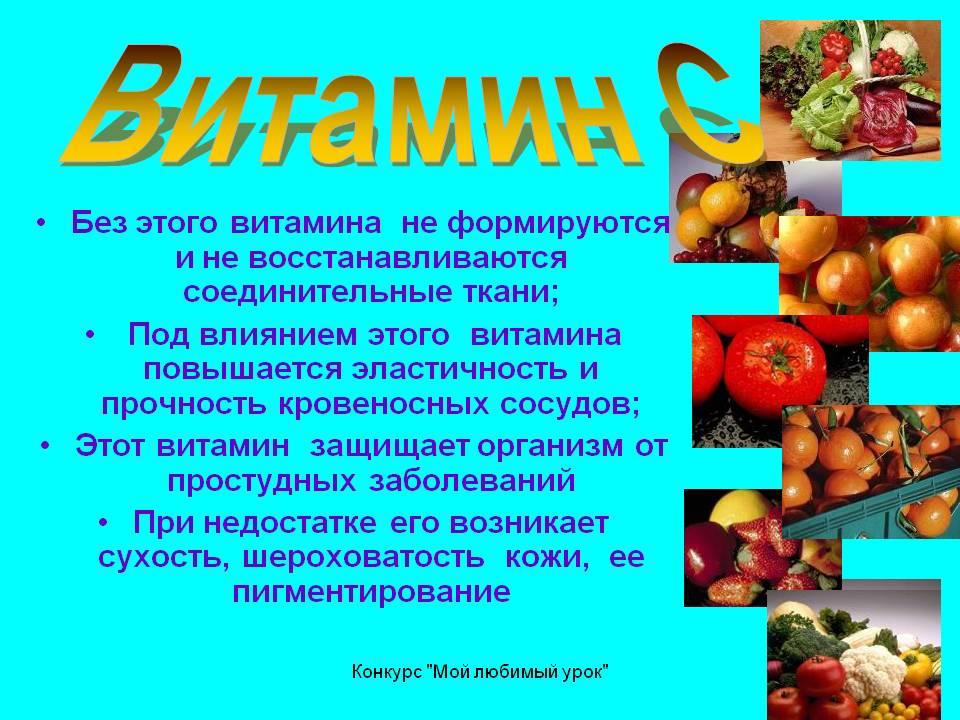 Витамин С

• Без этого витамина не формируются и не восстанавливаются соединительные ткани;

• Под влиянием этого витамина повышается эластичность и прочность кровеносных сосудов;

• Этот витамин защищает организм от простудных заболеваний

• При недостатке его возникает сухость, шероховатость кожи, ее пигментирование

Конкурс "Мой любимый урок"